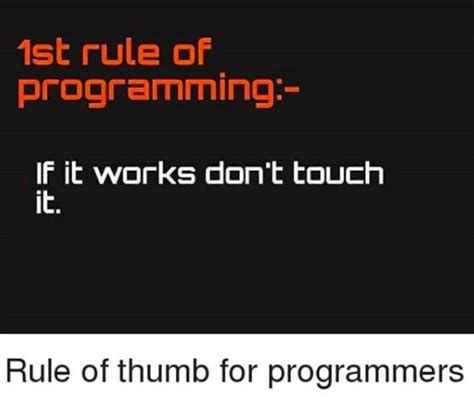 1st rule of programming:-

If it works don't touch it.

Rule of thumb for programmers